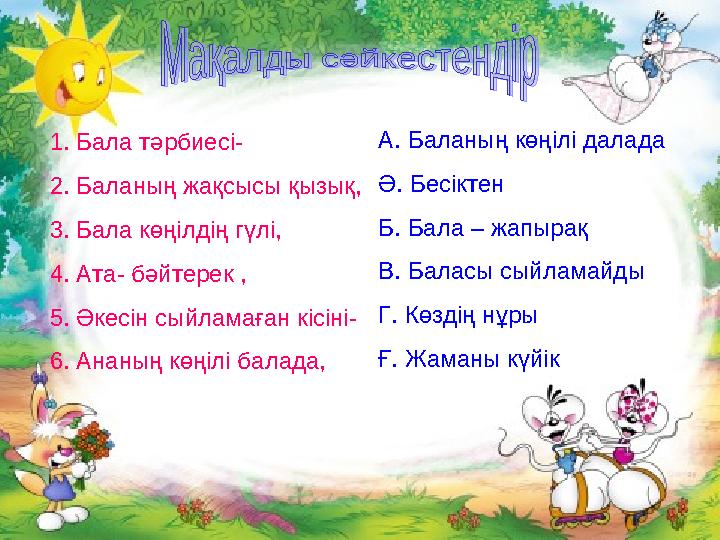 Мақалды сәйкестендір

1. Бала тәрбиесі-

2. Баланың жақсысы қызық,

3. Бала көңілдің гүлі,

4. Ата- бәйтерек ,

5. Әкесін сыйламаған кісіні-

6. Ананың көңілі балада,

А. Баланың көңілі далада

Ә. Бесіктен

Б. Бала – жапырақ

В. Баласы сыйламайды

Г. Көздің нұры

Ғ. Жаманы күйік